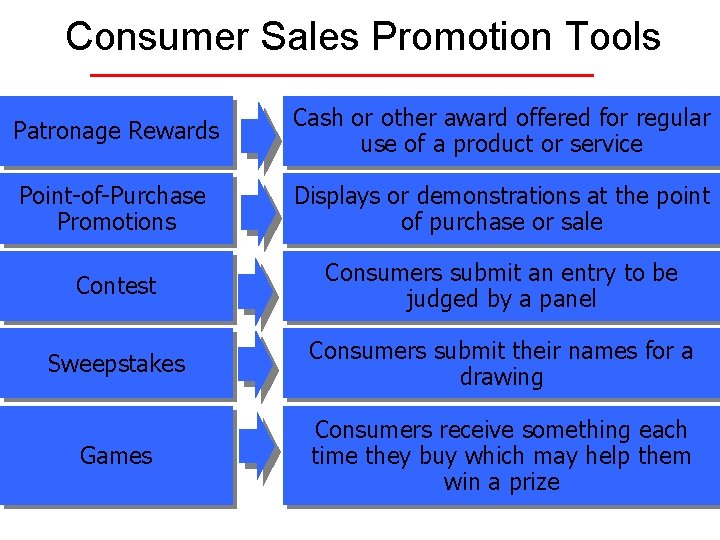 Consumer Sales Promotion Tools

Patronage Rewards

Cash or other award offered for regular use of a product or service

Point-of-Purchase Promotions

Displays or demonstrations at the point of purchase or sale

Contest

Consumers submit an entry to be judged by a panel

Sweepstakes

Consumers submit their names for a drawing

Games

Consumers receive something each time they buy which may help them win a prize